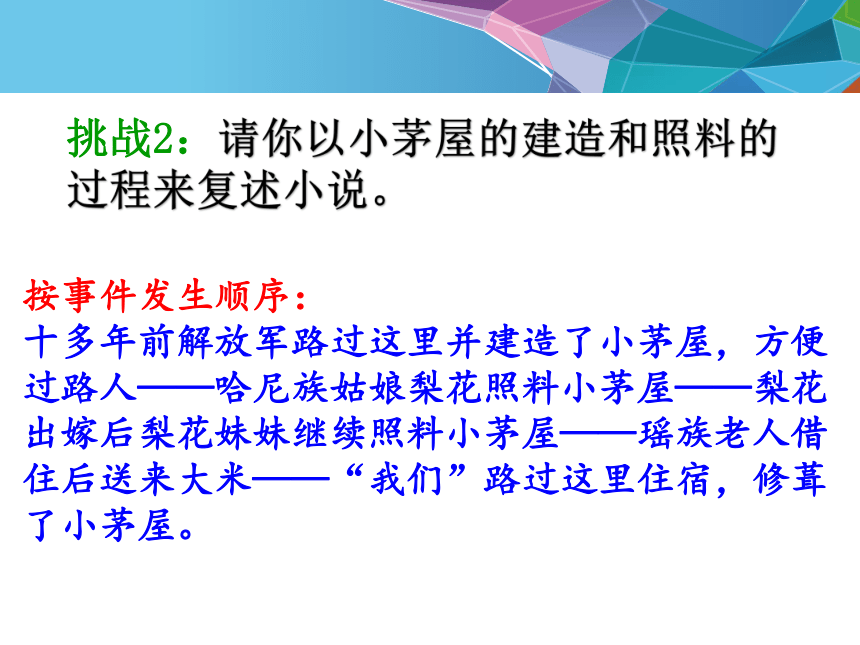 挑战2：请你以小茅屋的建造和照料的过程来复述小说。

按事件发生顺序：
十多年前解放军路过这里并建造了小茅屋，方便过路人——哈尼族姑娘梨花照料小茅屋——梨花出嫁后梨花妹妹继续照料小茅屋——瑶族老人借住后送来大米——“我们”路过这里住宿，修葺了小茅屋。